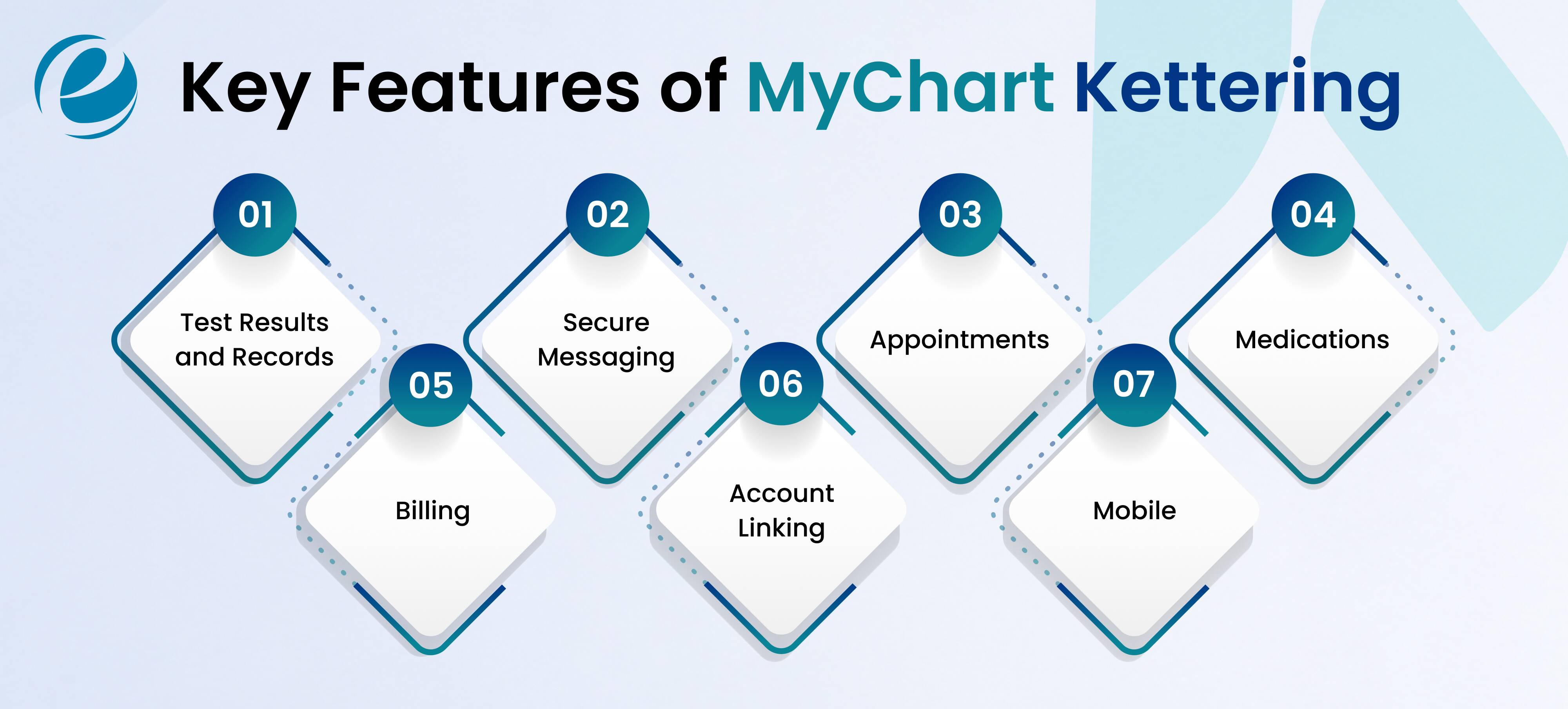 Key Features of MyChart Kettering

01
Test Results and Records

02
Secure Messaging

03
Appointments

04
Medications

05
Billing

06
Account Linking

07
Mobile